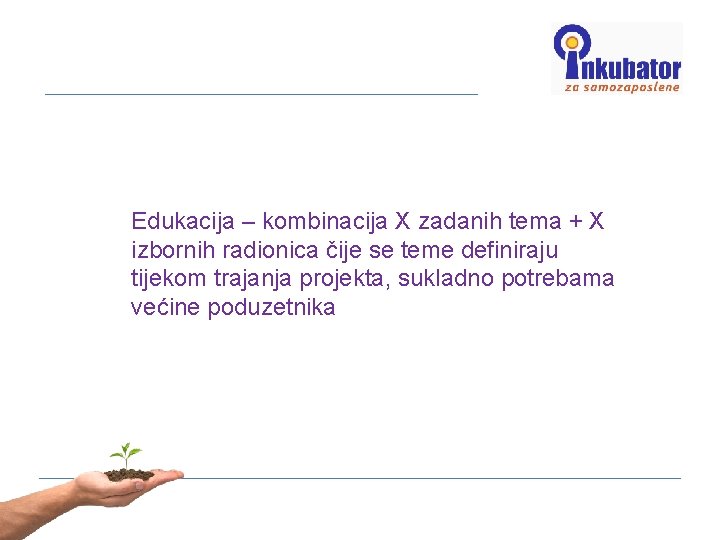 inkubator
za samozaposlene

Edukacija – kombinacija X zadanih tema + X izbornih radionica čije se teme definiraju tijekom trajanja projekta, sukladno potrebama većine poduzetnika